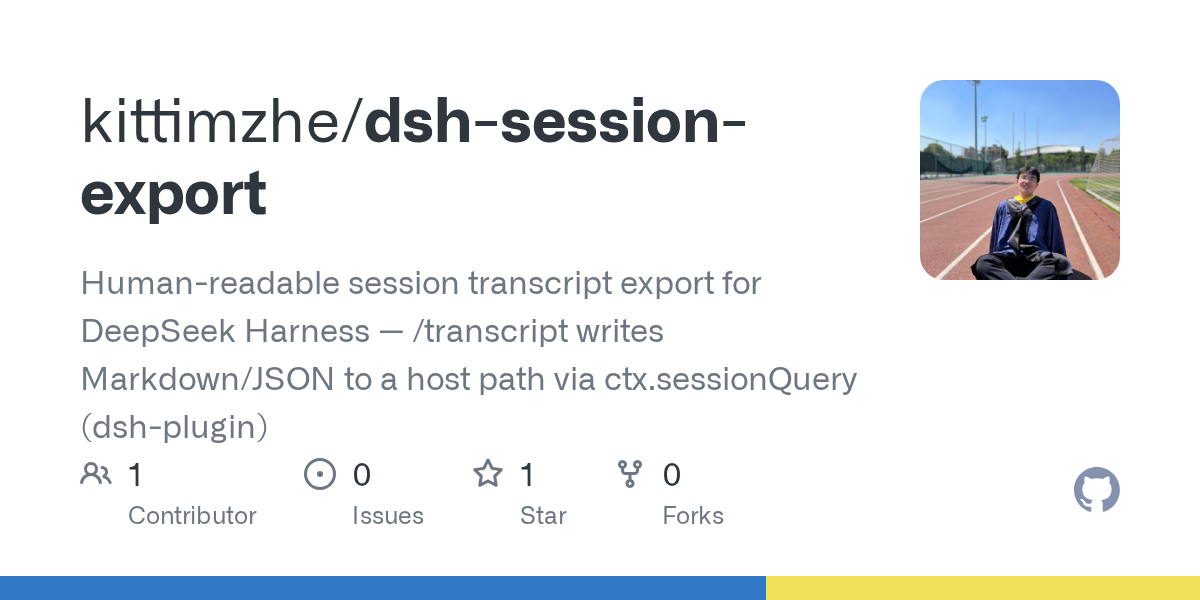 kittimzhe/dsh-session-export

Human-readable session transcript export for DeepSeek Harness — /transcript writes Markdown/JSON to a host path via ctx.sessionQuery (dsh-plugin)

1 Contributor

0 Issues

1 Star

0 Forks